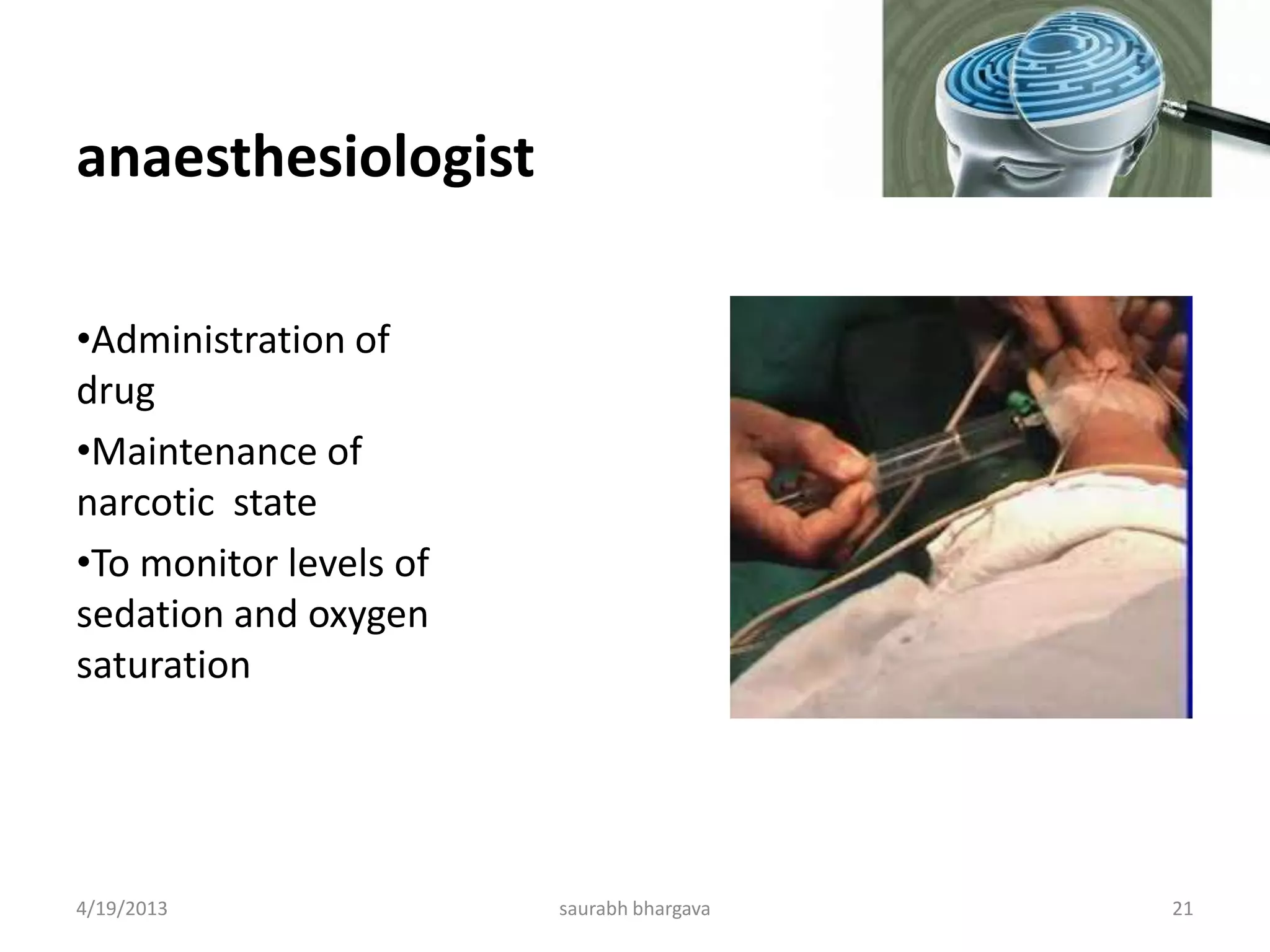 anaesthesiologist

•Administration of drug

•Maintenance of narcotic state

•To monitor levels of sedation and oxygen saturation

4/19/2013

saurabh bhargava

21